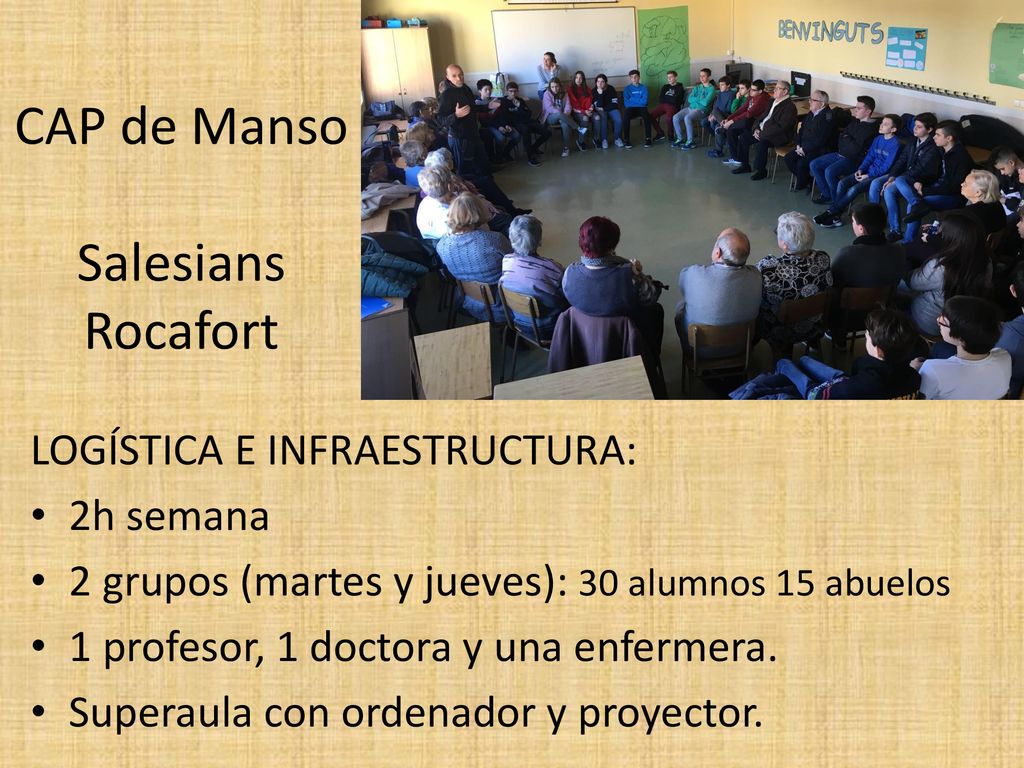 CAP de Manso

Salesians Rocafort

BENVINGUTS

LOGÍSTICA E INFRAESTRUCTURA:

• 2h semana
• 2 grupos (martes y jueves): 30 alumnos 15 abuelos
• 1 profesor, 1 doctora y una enfermera.
• Superaula con ordenador y proyector.